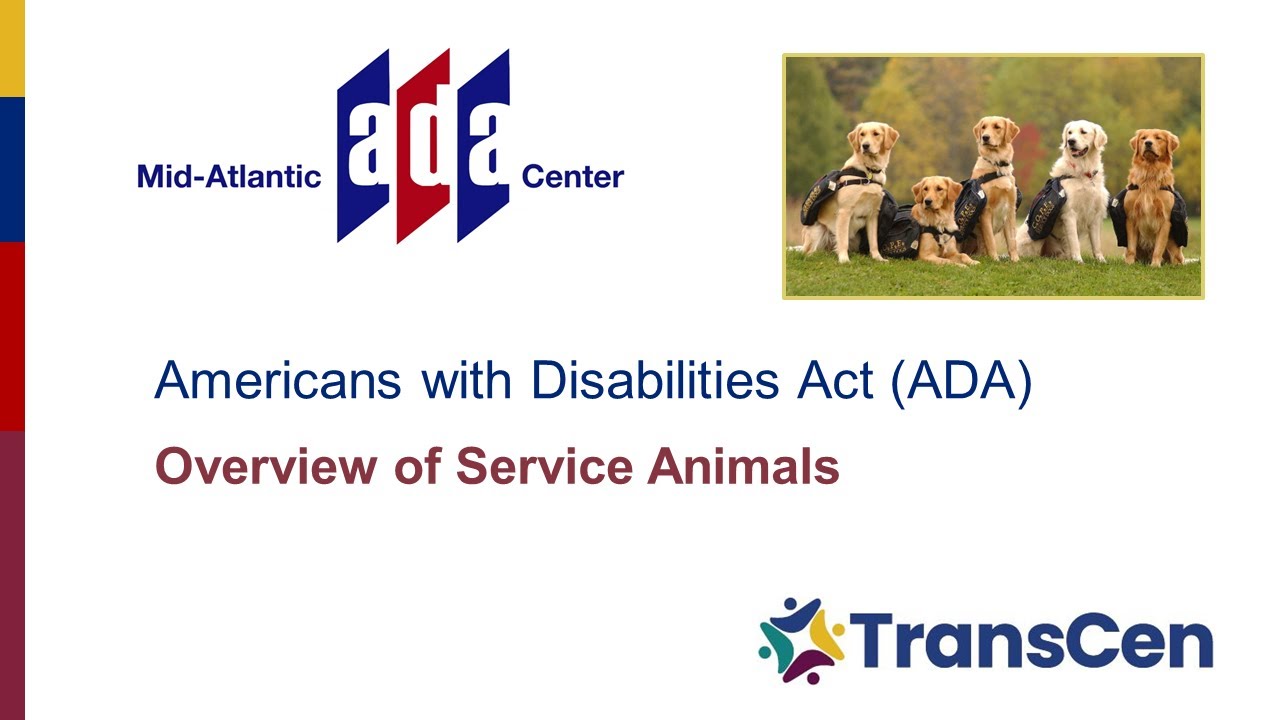 Mid-Atlantic ada Center

Americans with Disabilities Act (ADA)

Overview of Service Animals

TransCen